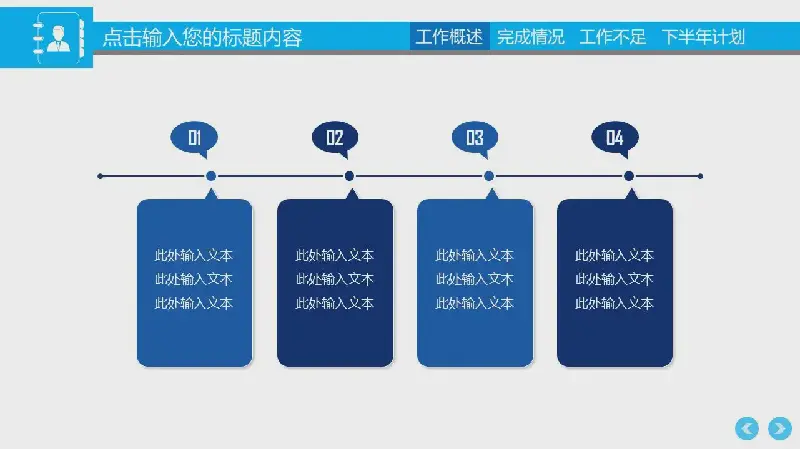 点击输入您的标题内容

工作概述 完成情况 工作不足 下半年计划

01

此处输入文本
此处输入文本
此处输入文本

02

此处输入文本
此处输入文本
此处输入文本

03

此处输入文本
此处输入文本
此处输入文本

04

此处输入文本
此处输入文本
此处输入文本